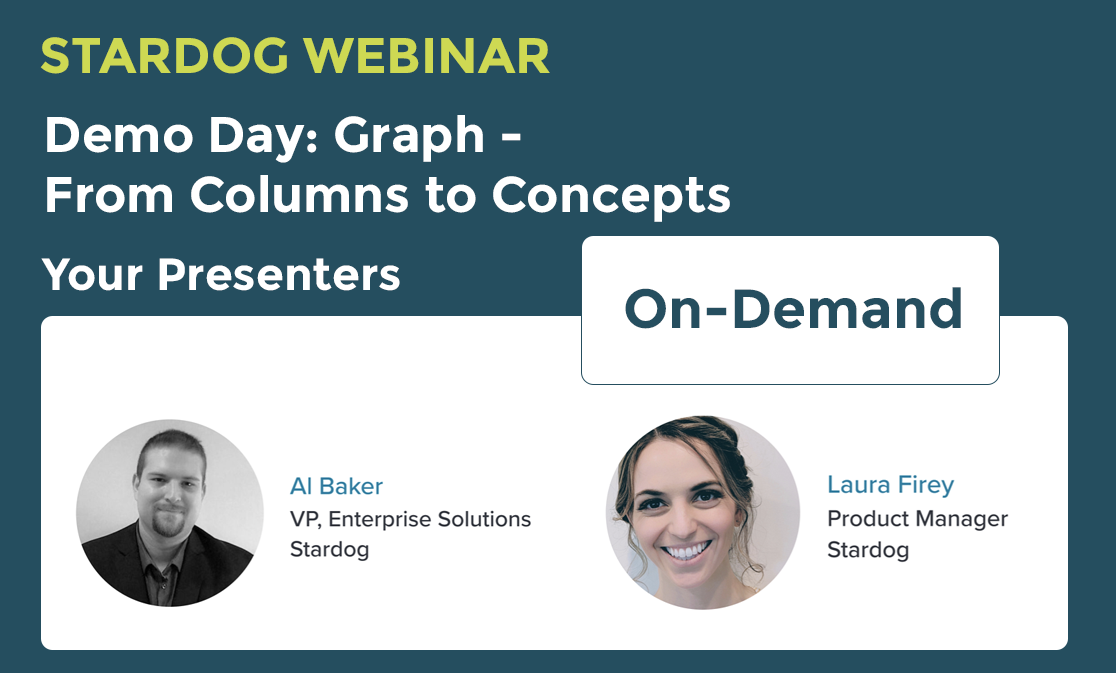 STARDOG WEBINAR

Demo Day: Graph - From Columns to Concepts

Your Presenters

On-Demand

Al Baker
VP, Enterprise Solutions
Stardog

Laura Firey
Product Manager
Stardog